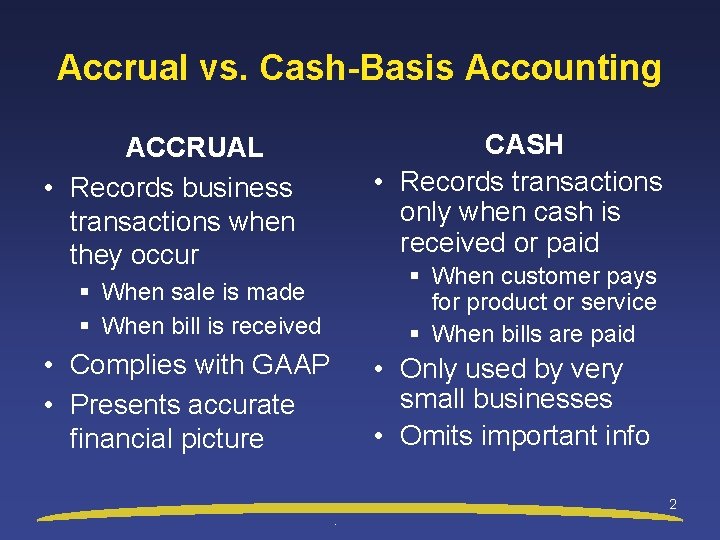 Accrual vs. Cash-Basis Accounting

ACCRUAL

• Records business transactions when they occur
 ▪ When sale is made
 ▪ When bill is received
• Complies with GAAP
• Presents accurate financial picture

CASH

• Records transactions only when cash is received or paid
 ▪ When customer pays for product or service
 ▪ When bills are paid
• Only used by very small businesses
• Omits important info

2